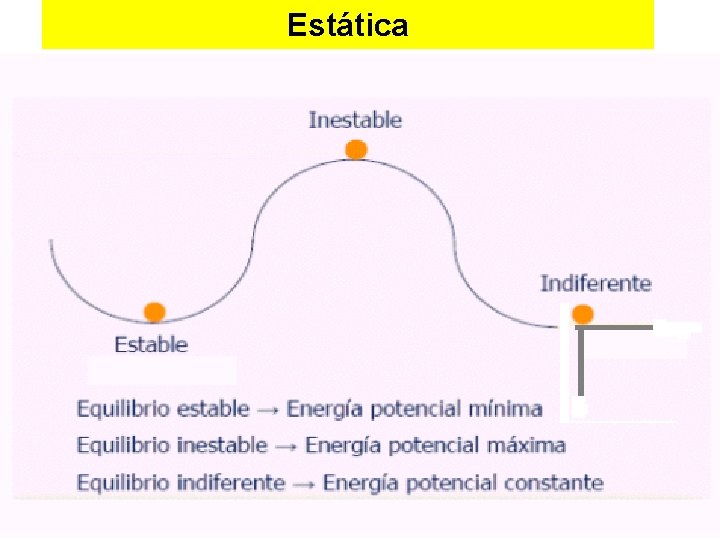 Estática

Inestable

Indiferente

Estable

Equilibrio estable → Energía potencial mínima

Equilibrio inestable → Energía potencial máxima

Equilibrio indiferente → Energía potencial constante